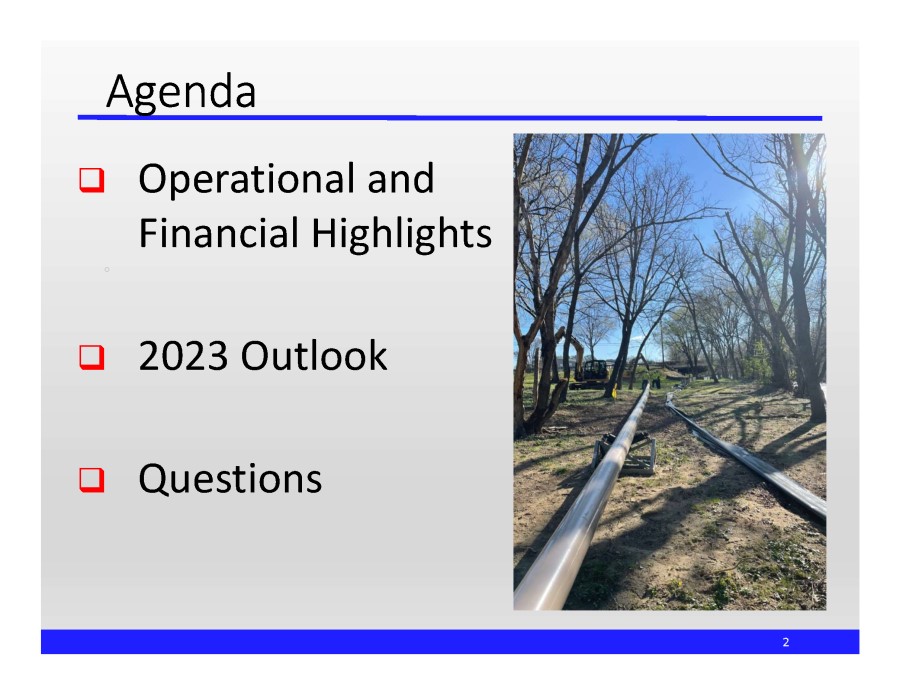 Agenda

❑ Operational and Financial Highlights

❑ 2023 Outlook

❑ Questions

2